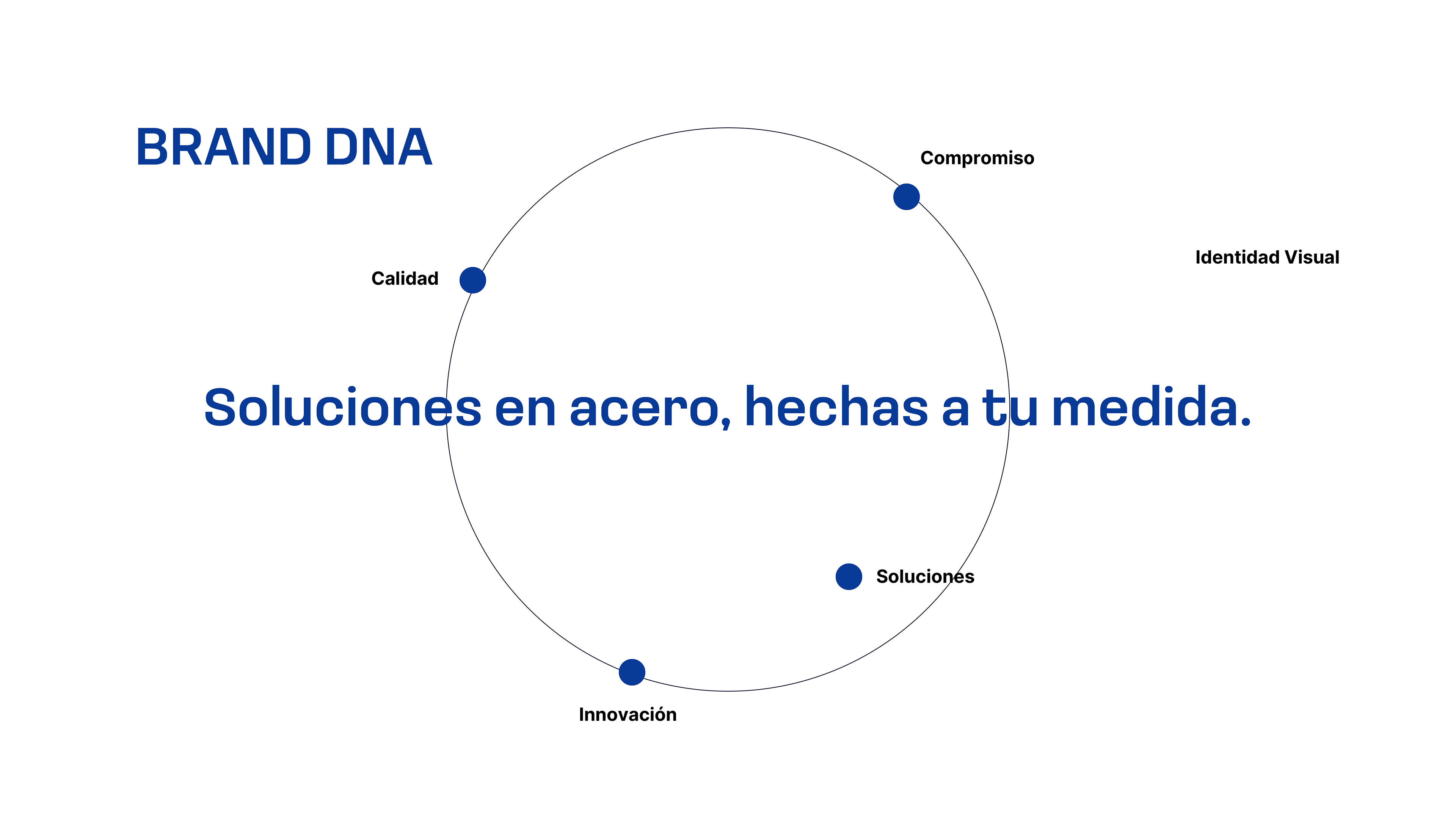 BRAND DNA

Compromiso

Identidad Visual

Calidad

Soluciones en acero, hechas a tu medida.

Soluciones

Innovación